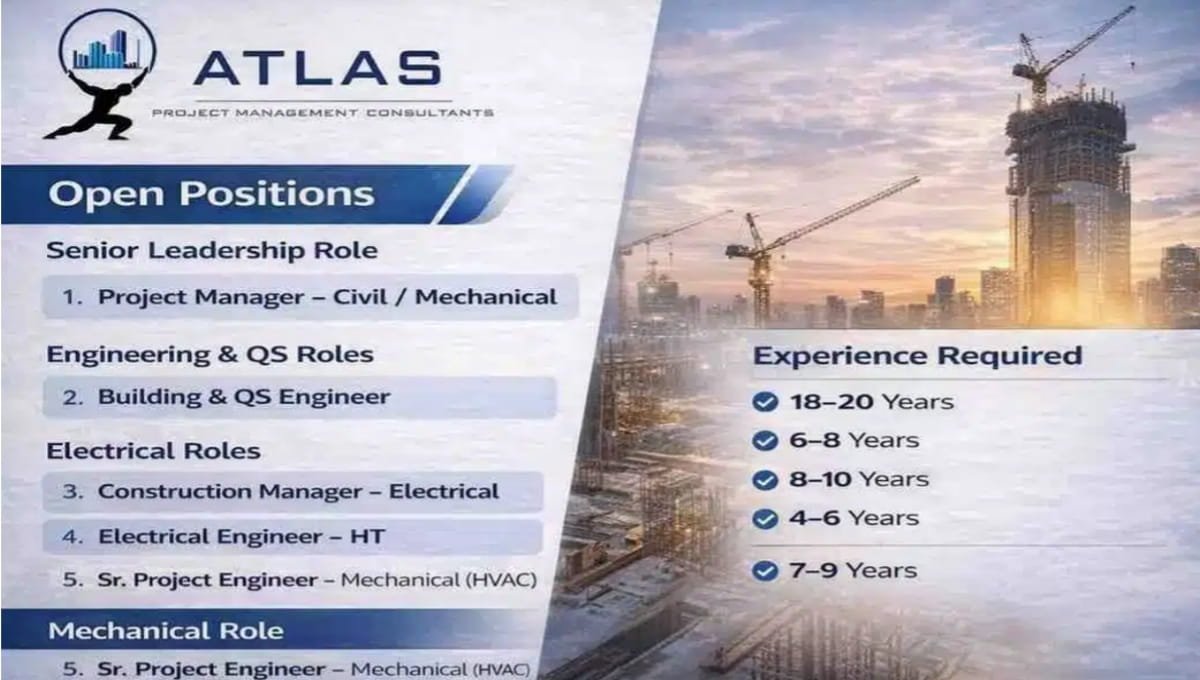 ATLAS
PROJECT MANAGEMENT CONSULTANTS

Open Positions

Senior Leadership Role
1. Project Manager – Civil / Mechanical

Engineering & QS Roles
2. Building & QS Engineer

Electrical Roles
3. Construction Manager – Electrical
4. Electrical Engineer – HT
5. Sr. Project Engineer – Mechanical (HVAC)

Mechanical Role
5. Sr. Project Engineer – Mechanical (HVAC)

Experience Required
18–20 Years
6–8 Years
8–10 Years
4–6 Years
7–9 Years